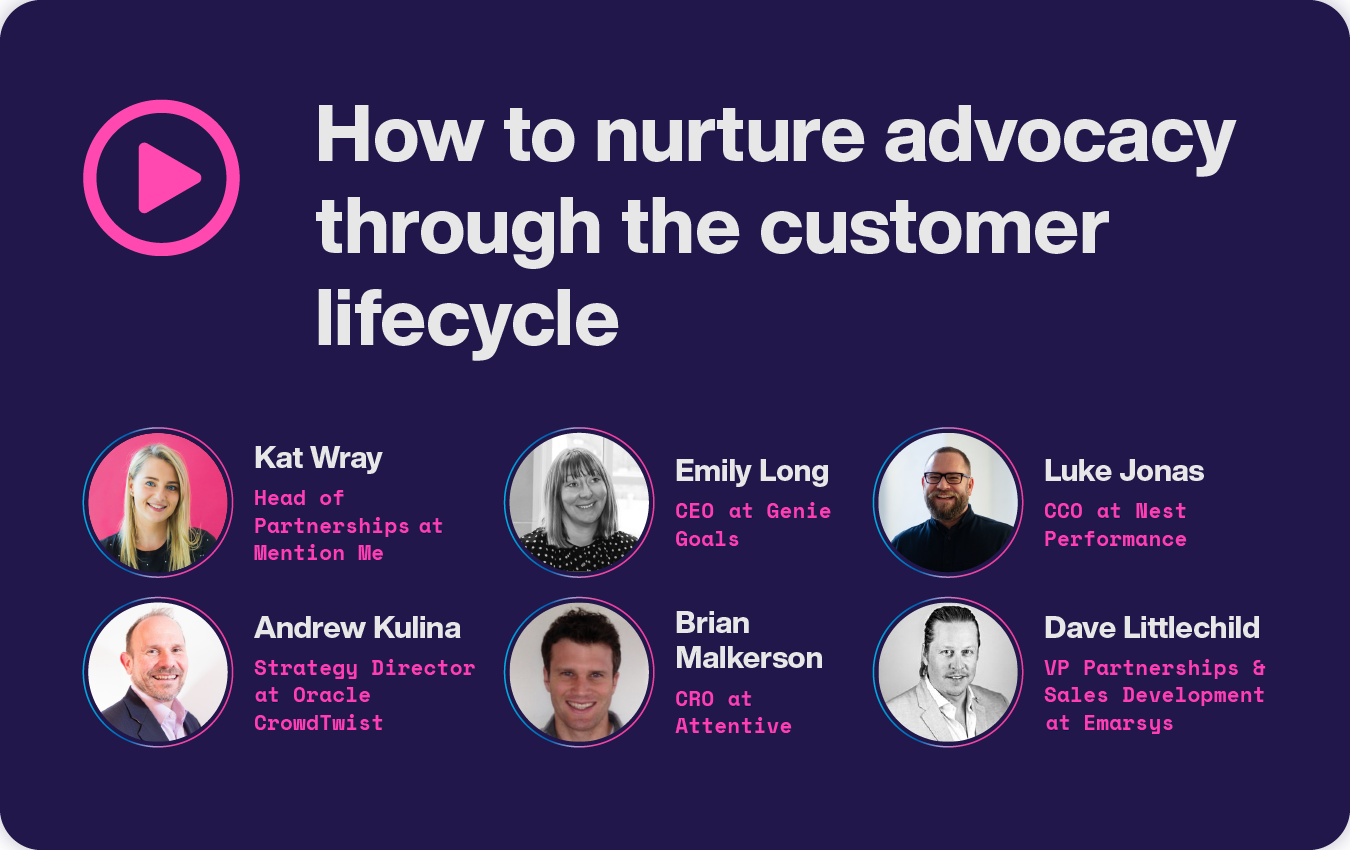 How to nurture advocacy through the customer lifecycle

Kat Wray
Head of Partnerships at Mention Me

Emily Long
CEO at Genie Goals

Luke Jonas
CCO at Nest Performance

Andrew Kulina
Strategy Director at Oracle CrowdTwist

Brian Malkerson
CRO at Attentive

Dave Littlechild
VP Partnerships & Sales Development at Emarsys